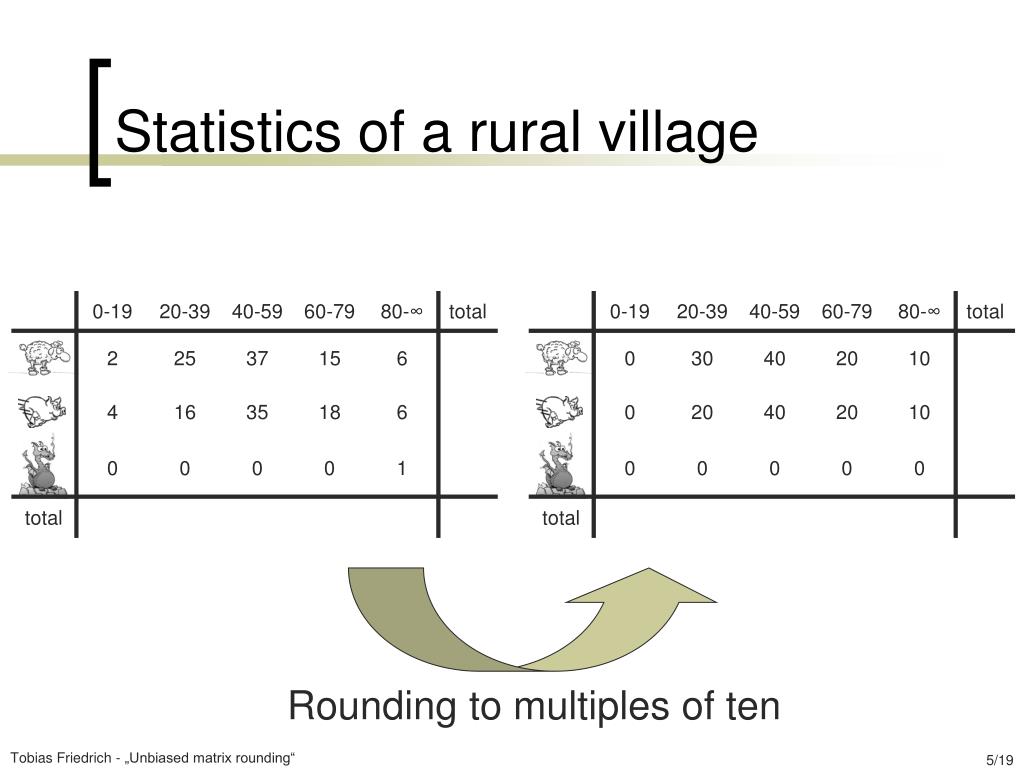 Statistics of a rural village

| | 0-19 | 20-39 | 40-59 | 60-79 | 80-∞ | total |
|---|---|---|---|---|---|---|
| | 2 | 25 | 37 | 15 | 6 | |
| | 4 | 16 | 35 | 18 | 6 | |
| | 0 | 0 | 0 | 0 | 1 | |
| total | | | | | | |

| | 0-19 | 20-39 | 40-59 | 60-79 | 80-∞ | total |
|---|---|---|---|---|---|---|
| | 0 | 30 | 40 | 20 | 10 | |
| | 0 | 20 | 40 | 20 | 10 | |
| | 0 | 0 | 0 | 0 | 0 | |
| total | | | | | | |

Rounding to multiples of ten

Tobias Friedrich - „Unbiased matrix rounding“

5/19